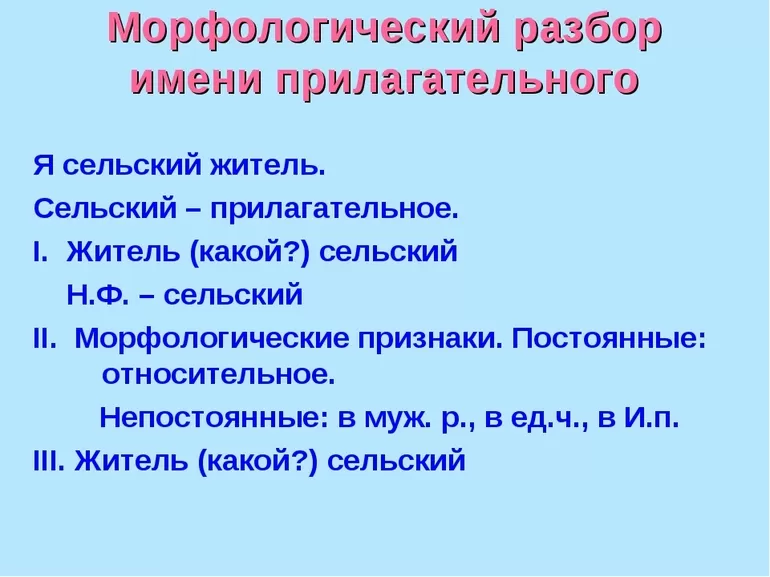 Морфологический разбор имени прилагательного

Я сельский житель.

Сельский – прилагательное.

I. Житель (какой?) сельский

Н.Ф. – сельский

II. Морфологические признаки. Постоянные: относительное.

Непостоянные: в муж. р., в ед.ч., в И.п.

III. Житель (какой?) сельский